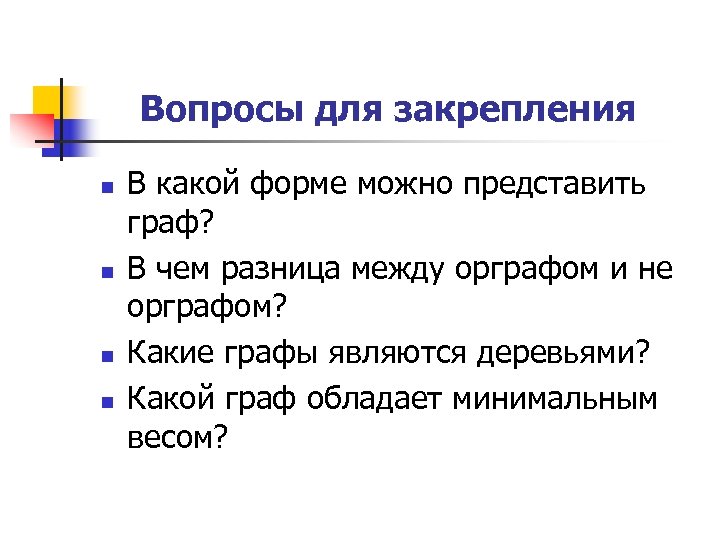 Вопросы для закрепления

- В какой форме можно представить граф?
- В чем разница между орграфом и не орграфом?
- Какие графы являются деревьями?
- Какой граф обладает минимальным весом?